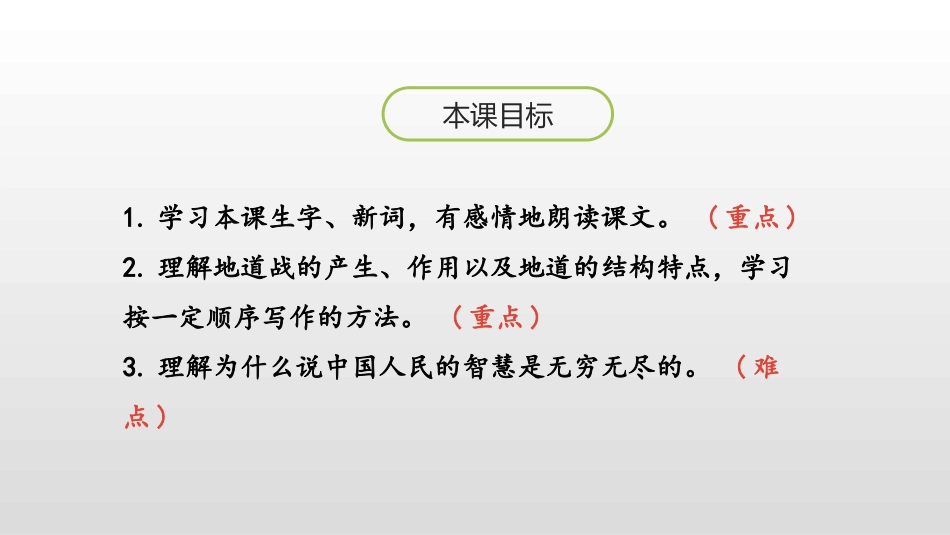 本课目标

1. 学习本课生字、新词，有感情地朗读课文。（重点）

2. 理解地道战的产生、作用以及地道的结构特点，学习按一定顺序写作的方法。（重点）

3. 理解为什么说中国人民的智慧是无穷无尽的。（难点）